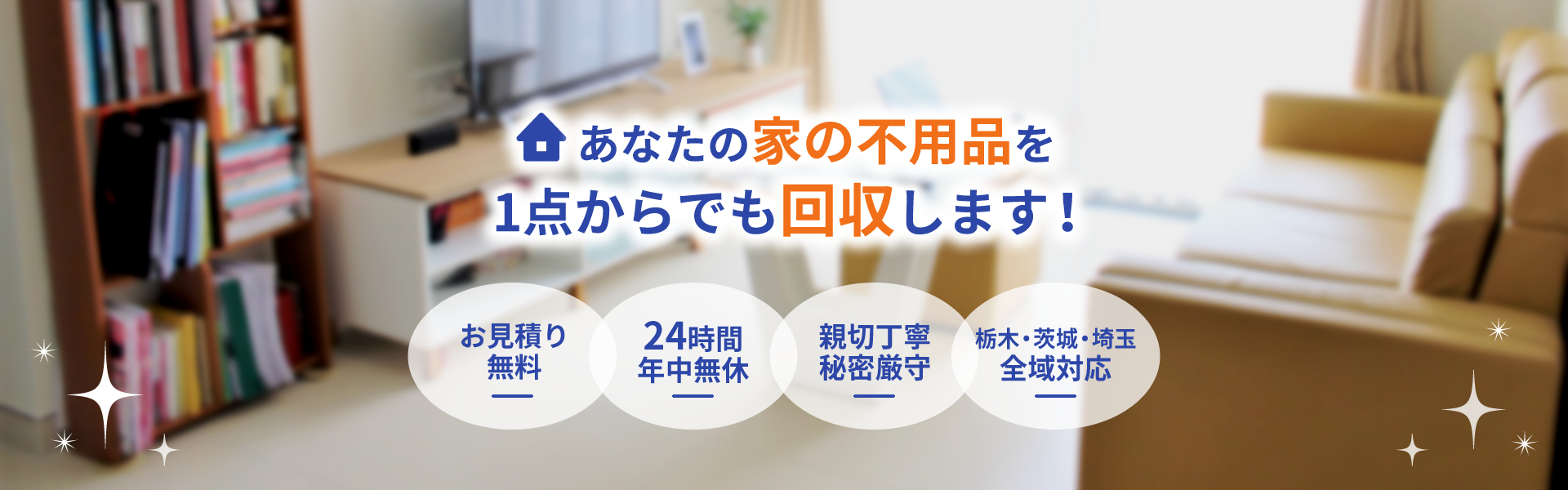 あなたの家の不用品を
1点からでも回収します！

お見積り
無料

24時間
年中無休

親切丁寧
秘密厳守

栃木・茨城・埼玉
全域対応